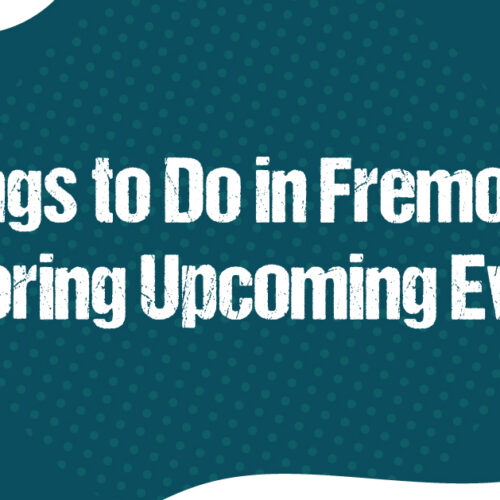 ngs to Do in Fremo
oring Upcoming Ev